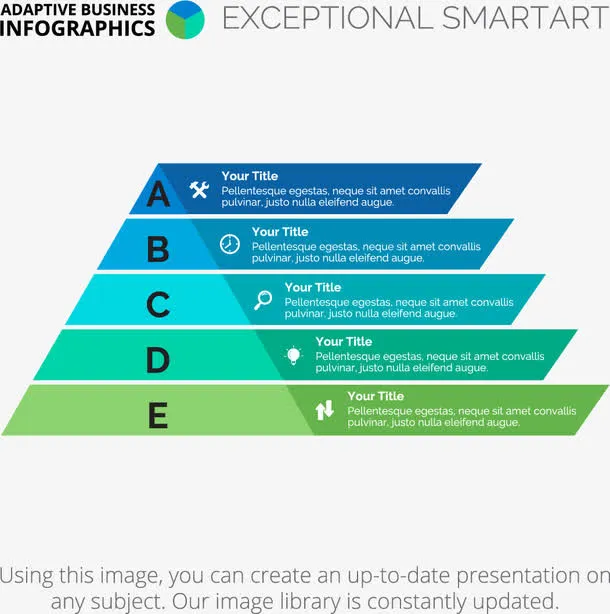 ADAPTIVE BUSINESS INFOGRAPHICS

EXCEPTIONAL SMARTART

A

Your Title
Pellentesque egestas, neque sit amet convallis pulvinar, justo nulla eleifend augue.

B

Your Title
Pellentesque egestas, neque sit amet convallis pulvinar, justo nulla eleifend augue.

C

Your Title
Pellentesque egestas, neque sit amet convallis pulvinar, justo nulla eleifend augue.

D

Your Title
Pellentesque egestas, neque sit amet convallis pulvinar, justo nulla eleifend augue.

E

Your Title
Pellentesque egestas, neque sit amet convallis pulvinar, justo nulla eleifend augue.

Using this image, you can create an up-to-date presentation on any subject. Our image library is constantly updated.